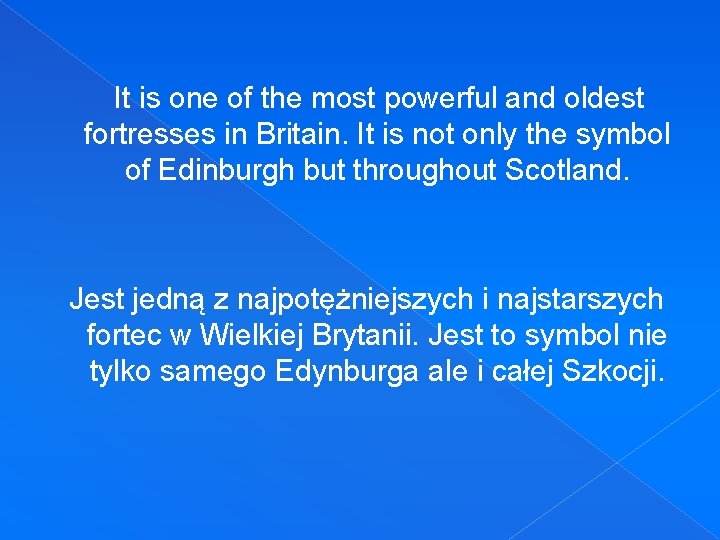 It is one of the most powerful and oldest fortresses in Britain. It is not only the symbol of Edinburgh but throughout Scotland.

Jest jedną z najpotężniejszych i najstarszych fortec w Wielkiej Brytanii. Jest to symbol nie tylko samego Edynburga ale i całej Szkocji.